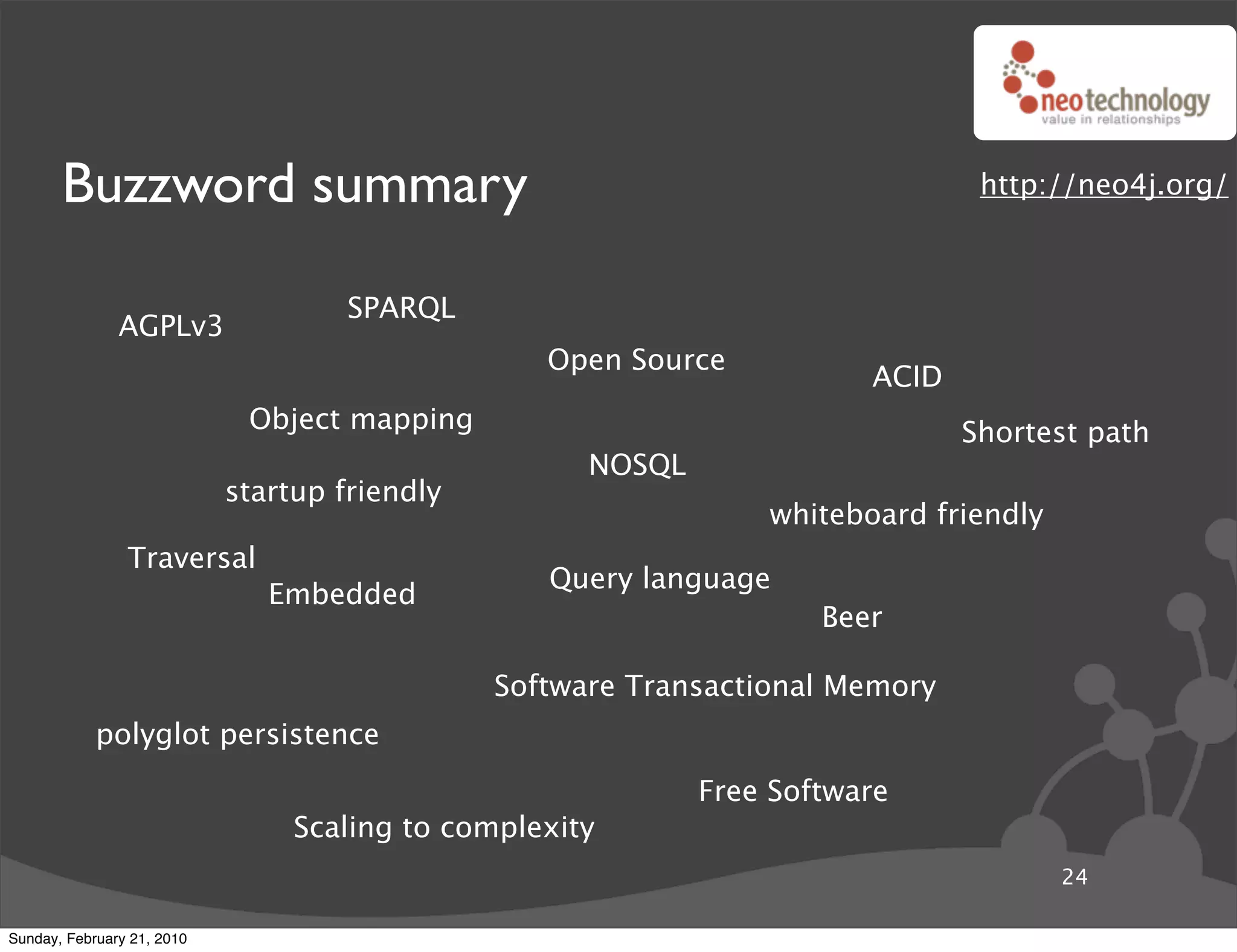 neotechnology
value in relationships

Buzzword summary

http://neo4j.org/

SPARQL

AGPLv3

Open Source

ACID

Object mapping

Shortest path

NOSQL

startup friendly

whiteboard friendly

Traversal

Query language

Embedded

Beer

Software Transactional Memory

polyglot persistence

Free Software

Scaling to complexity

24

Sunday, February 21, 2010